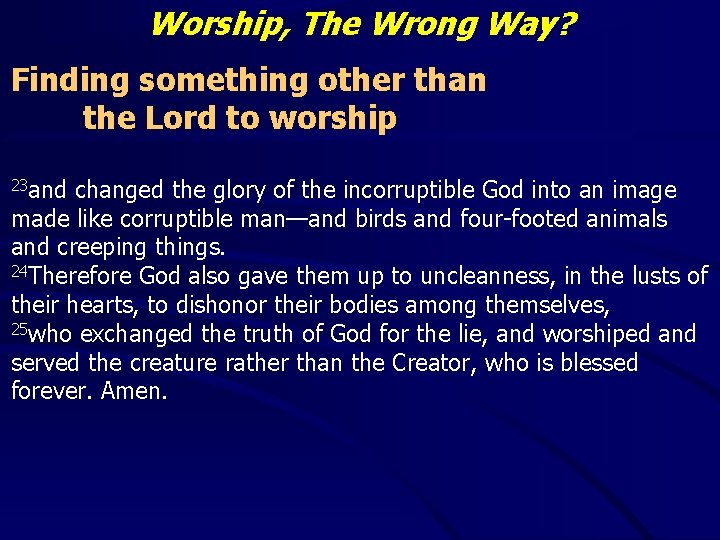 Worship, The Wrong Way?

Finding something other than the Lord to worship

$^{23}$and changed the glory of the incorruptible God into an image made like corruptible man—and birds and four-footed animals and creeping things.
$^{24}$Therefore God also gave them up to uncleanness, in the lusts of their hearts, to dishonor their bodies among themselves,
$^{25}$who exchanged the truth of God for the lie, and worshiped and served the creature rather than the Creator, who is blessed forever. Amen.